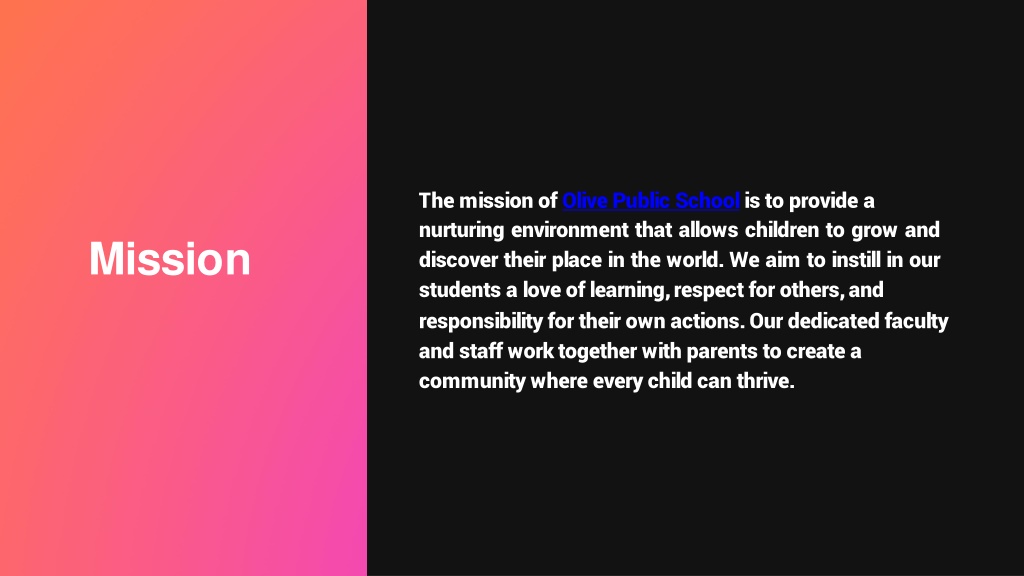 Mission

The mission of Olive Public School is to provide a nurturing environment that allows children to grow and discover their place in the world. We aim to instill in our students a love of learning, respect for others, and responsibility for their own actions. Our dedicated faculty and staff work together with parents to create a community where every child can thrive.